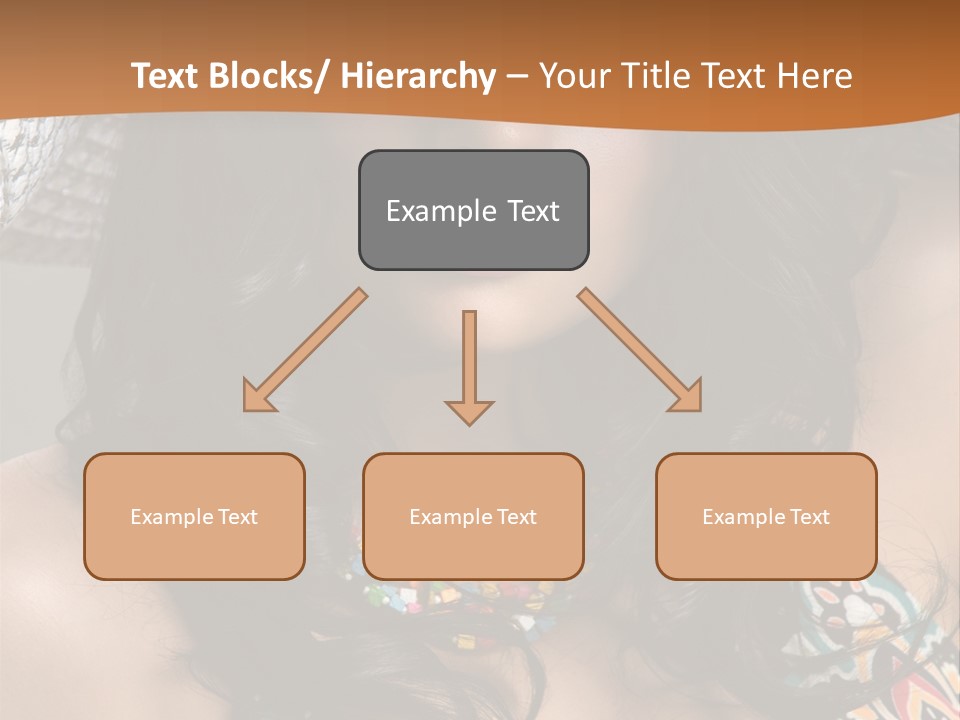 Text Blocks/ Hierarchy – Your Title Text Here

Example Text

Example Text

Example Text

Example Text